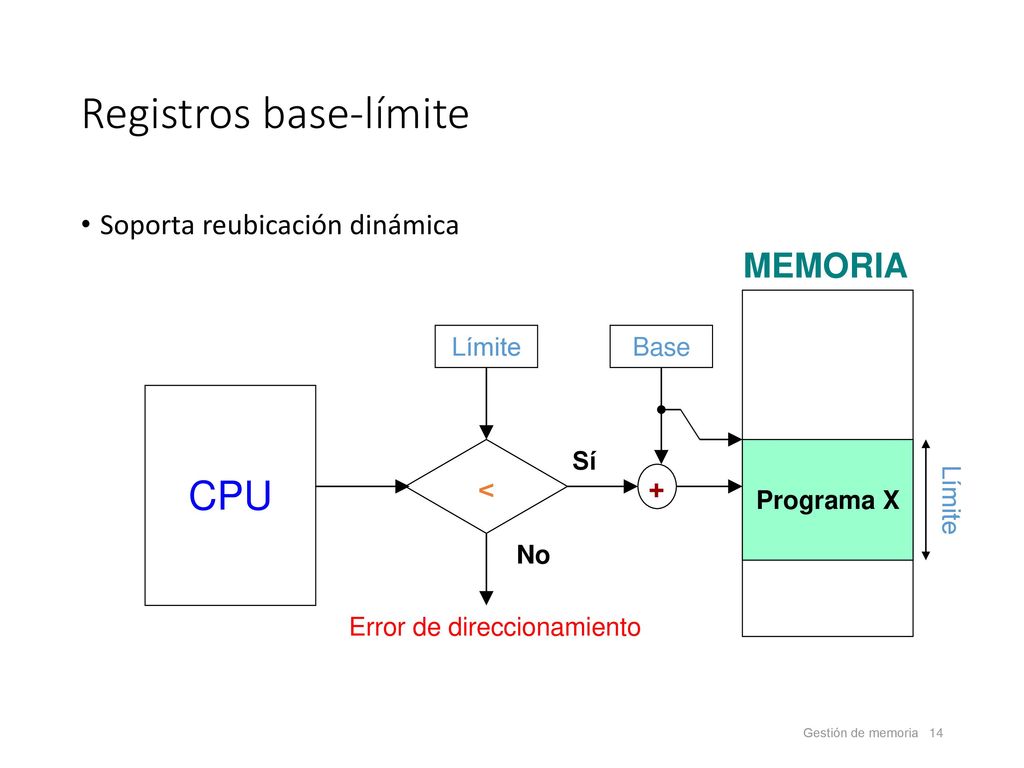 Registros base-límite

• Soporta reubicación dinámica

MEMORIA

Límite

Base

CPU

<

Sí

+

Programa X

Límite

No

Error de direccionamiento

Gestión de memoria 14